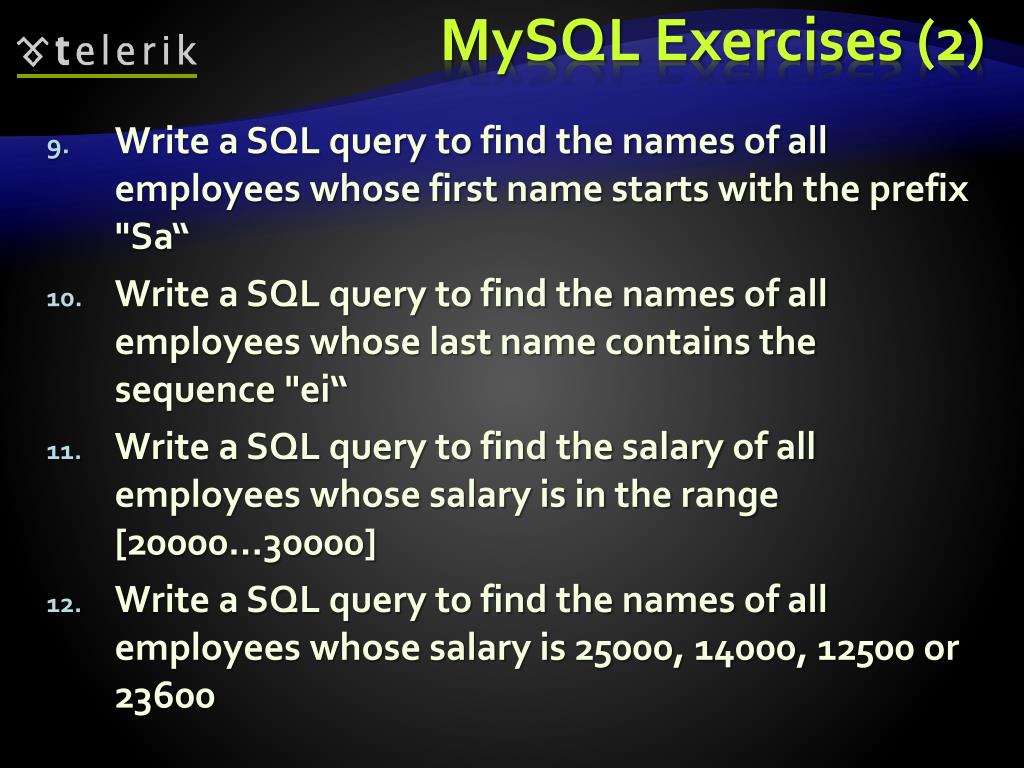 telerik

MySQL Exercises (2)

9. Write a SQL query to find the names of all employees whose first name starts with the prefix "Sa“

10. Write a SQL query to find the names of all employees whose last name contains the sequence "ei“

11. Write a SQL query to find the salary of all employees whose salary is in the range [20000…30000]

12. Write a SQL query to find the names of all employees whose salary is 25000, 14000, 12500 or 23600